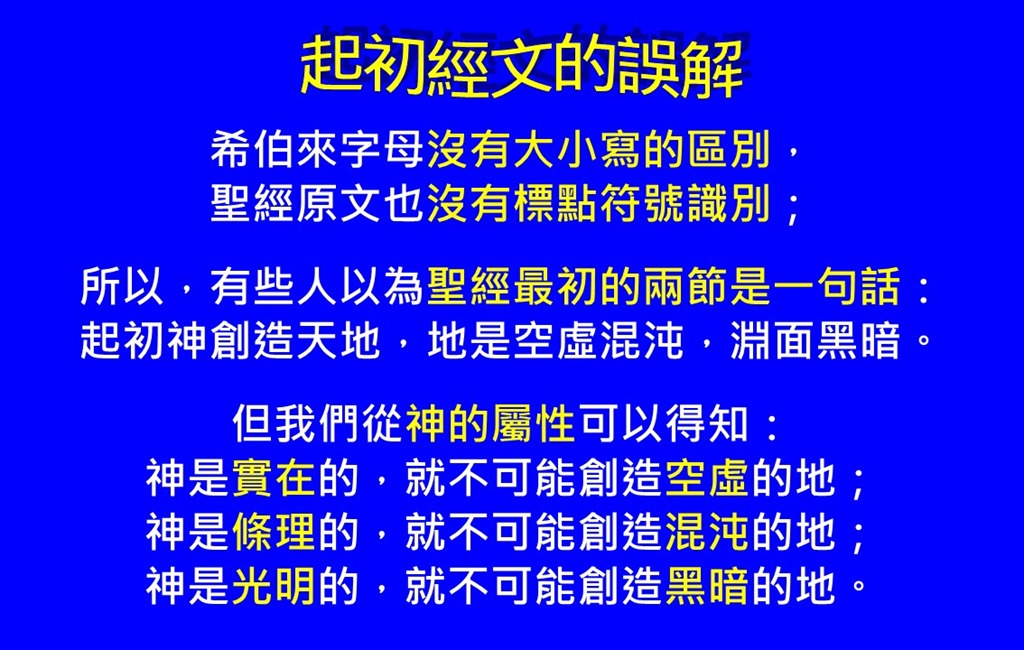 起初經文的誤解

希伯來字母沒有大小寫的區別，
聖經原文也沒有標點符號識別；

所以，有些人以為聖經最初的兩節是一句話：
起初神創造天地，地是空虛混沌，淵面黑暗。

但我們從神的屬性可以得知：
神是實在的，就不可能創造空虛的地；
神是條理的，就不可能創造混沌的地；
神是光明的，就不可能創造黑暗的地。